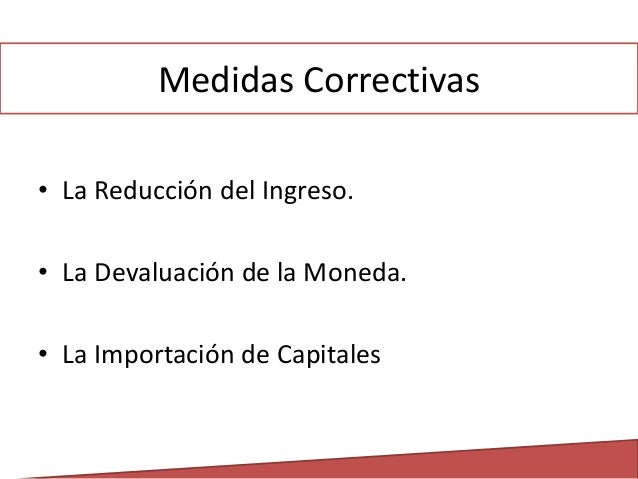 Medidas Correctivas

• La Reducción del Ingreso.

• La Devaluación de la Moneda.

• La Importación de Capitales